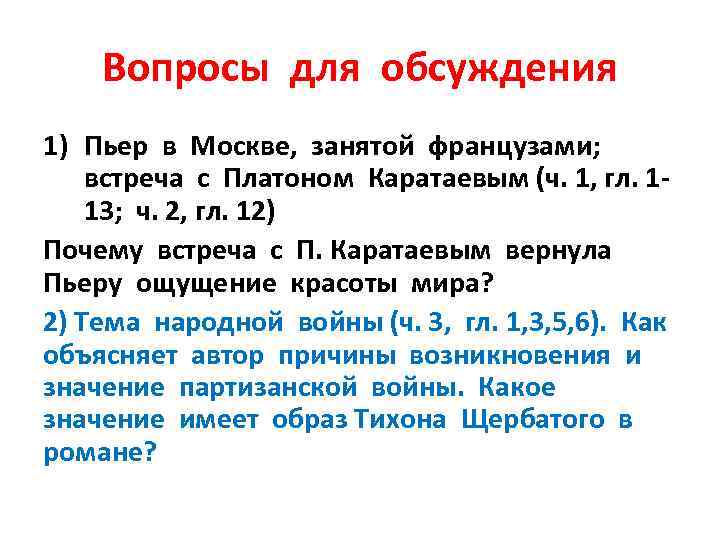 Вопросы для обсуждения

1) Пьер в Москве, занятой французами; встреча с Платоном Каратаевым (ч. 1, гл. 1-13; ч. 2, гл. 12)

Почему встреча с П. Каратаевым вернула Пьеру ощущение красоты мира?

2) Тема народной войны (ч. 3, гл. 1,3,5,6). Как объясняет автор причины возникновения и значение партизанской войны. Какое значение имеет образ Тихона Щербатого в романе?